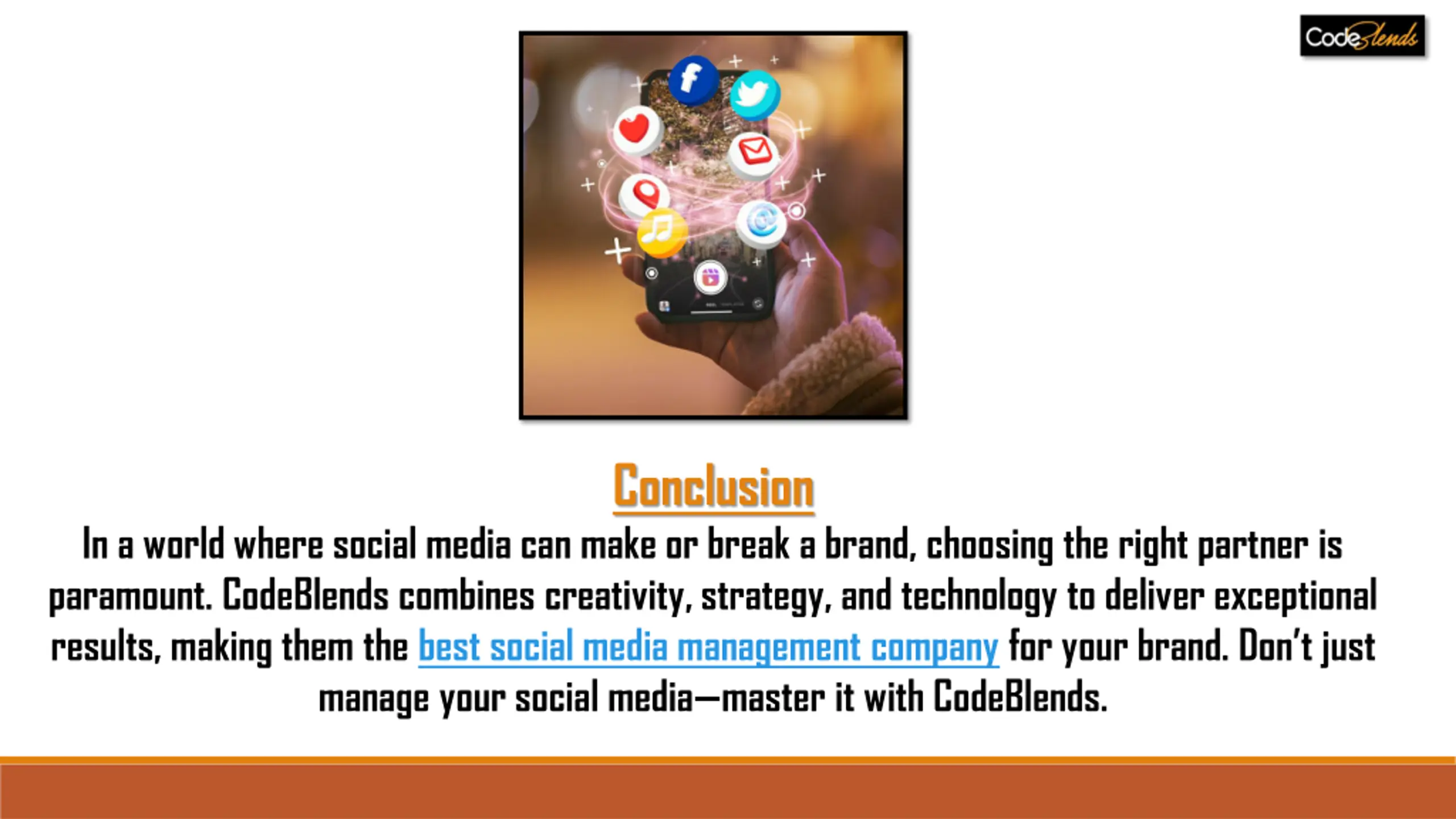 CodeBlends

Conclusion

In a world where social media can make or break a brand, choosing the right partner is paramount. CodeBlends combines creativity, strategy, and technology to deliver exceptional results, making them the best social media management company for your brand. Don't just manage your social media—master it with CodeBlends.